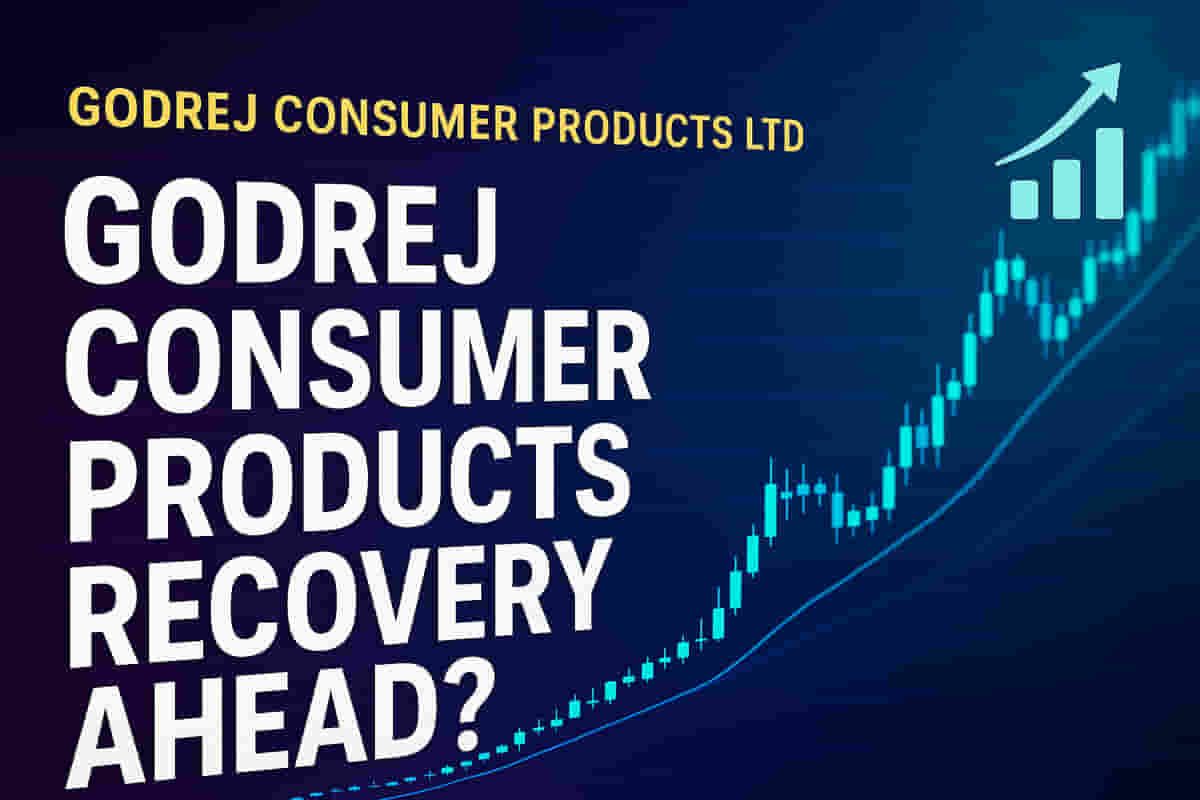 GODREJ CONSUMER PRODUCTS LTD

GODREJ CONSUMER PRODUCTS RECOVERY AHEAD?